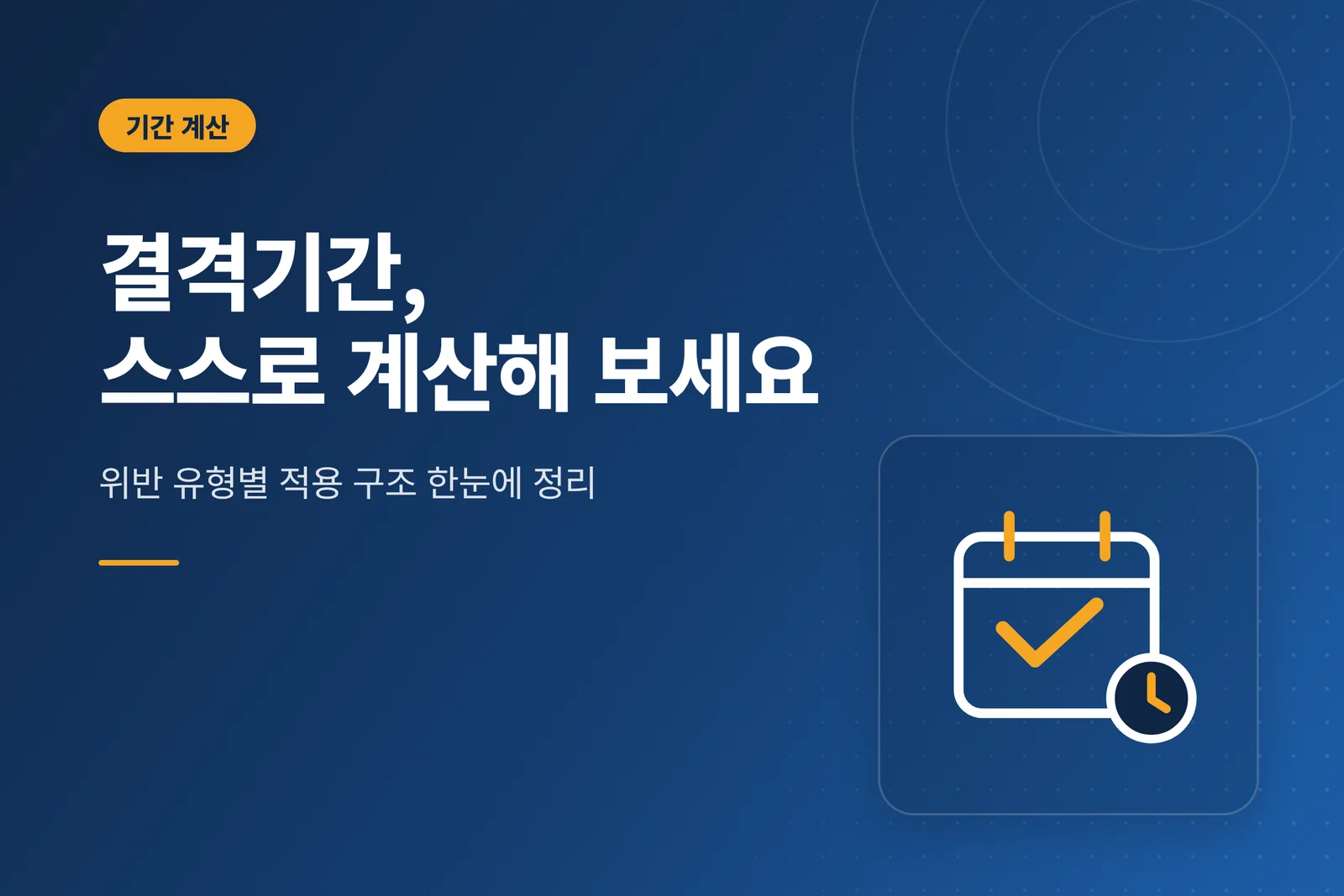 기간 계산

결격기간,
스스로 계산해 보세요

위반 유형별 적용 구조 한눈에 정리